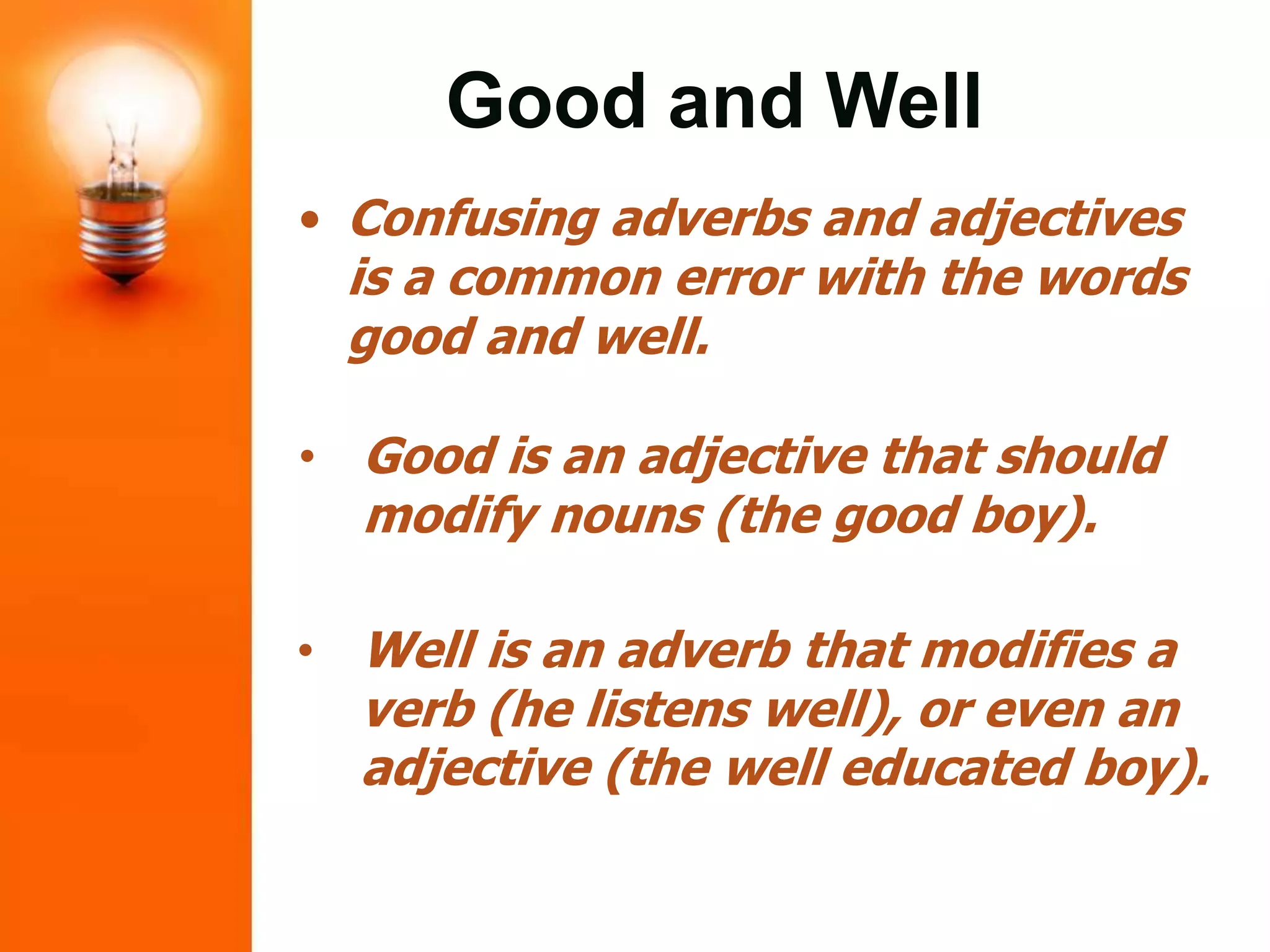 Good and Well

• Confusing adverbs and adjectives is a common error with the words good and well.

• Good is an adjective that should modify nouns (the good boy).

• Well is an adverb that modifies a verb (he listens well), or even an adjective (the well educated boy).